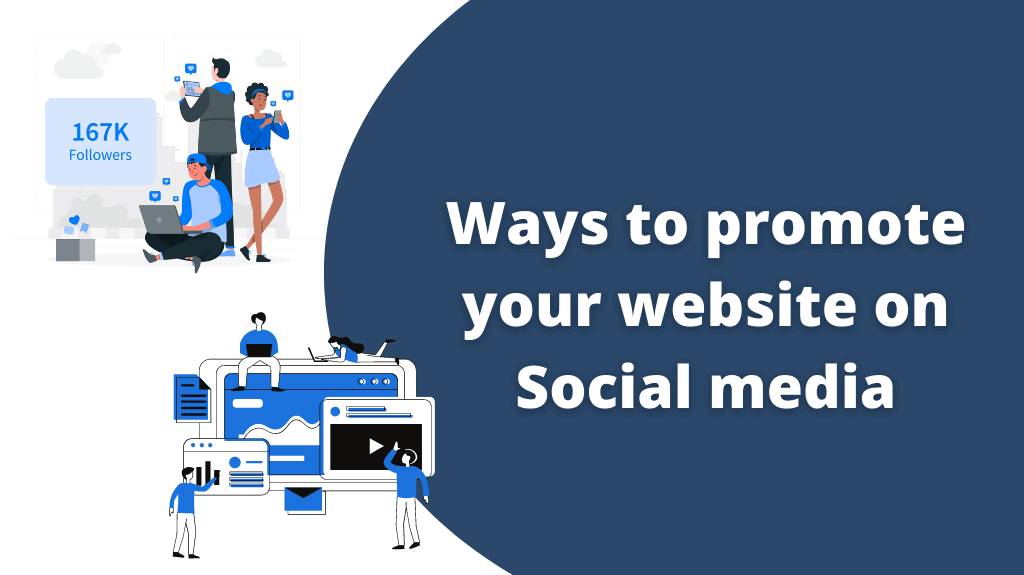 167K
Followers

Ways to promote your website on Social media